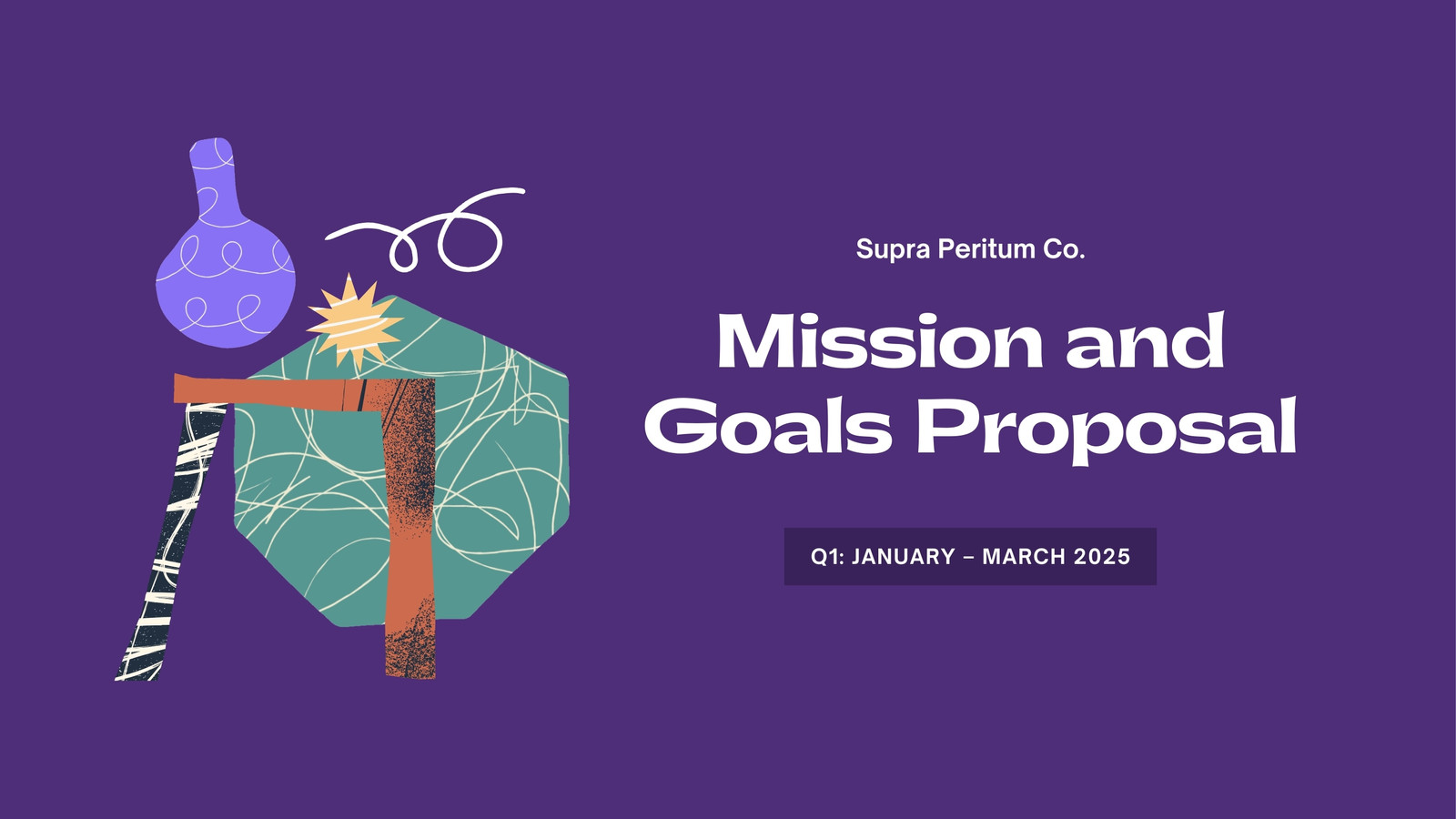 Supra Peritum Co.

Mission and Goals Proposal

Q1: JANUARY – MARCH 2025